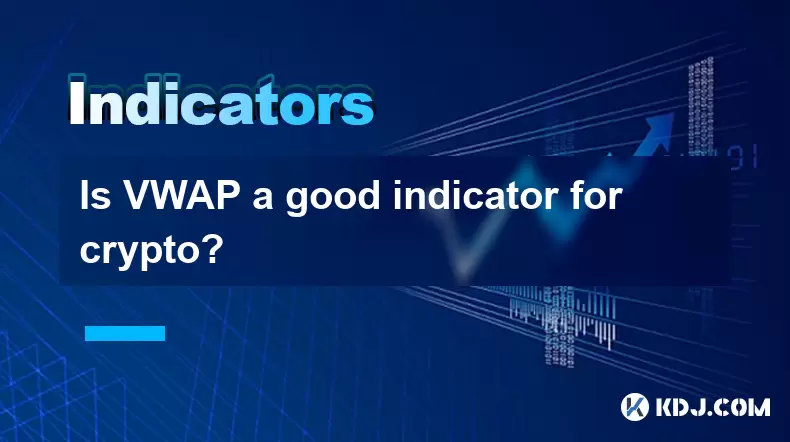 Indicators

Is VWAP a good indicator for crypto?

KDJ.COM